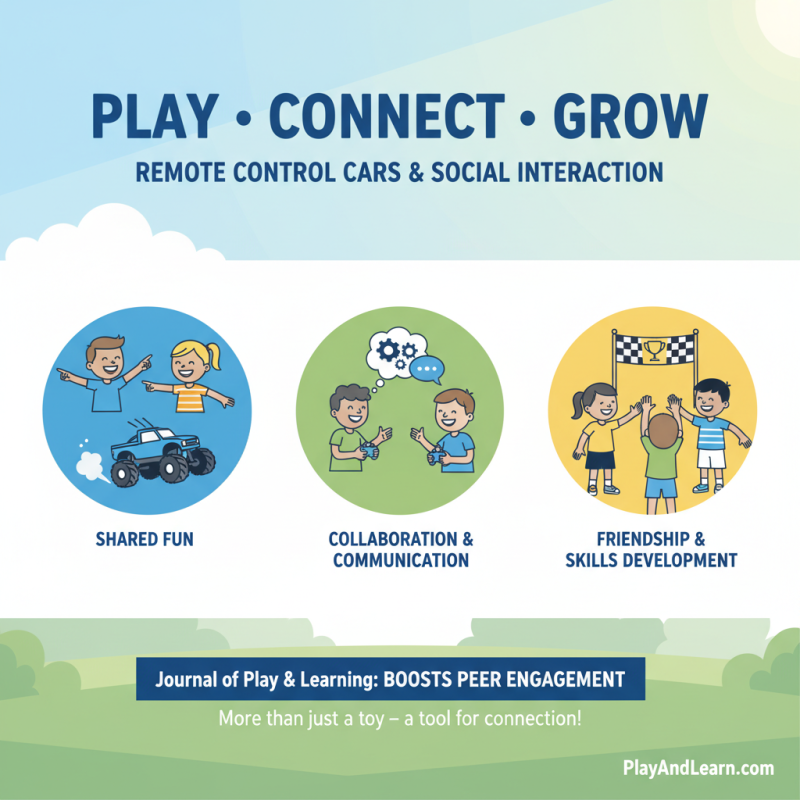 PLAY • CONNECT • GROW

REMOTE CONTROL CARS & SOCIAL INTERACTION

SHARED FUN

COLLABORATION & COMMUNICATION

FRIENDSHIP & SKILLS DEVELOPMENT

Journal of Play & Learning: BOOSTS PEER ENGAGEMENT

More than just a toy – a tool for connection!

PlayAndLearn.com